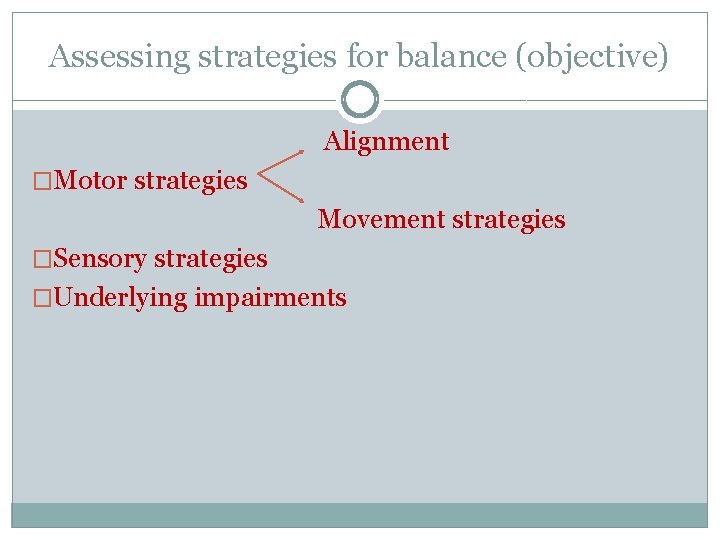 Assessing strategies for balance (objective)

Alignment

□Motor strategies

Movement strategies

□Sensory strategies

□Underlying impairments